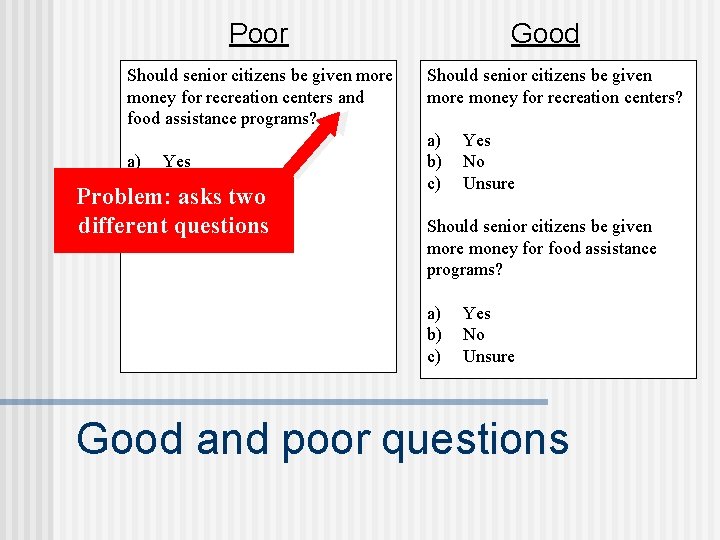 Poor

Should senior citizens be given more money for recreation centers and food assistance programs?

a) Yes

Problem: asks two different questions

Good

Should senior citizens be given more money for recreation centers?

a) Yes
b) No
c) Unsure

Should senior citizens be given more money for food assistance programs?

a) Yes
b) No
c) Unsure

Good and poor questions